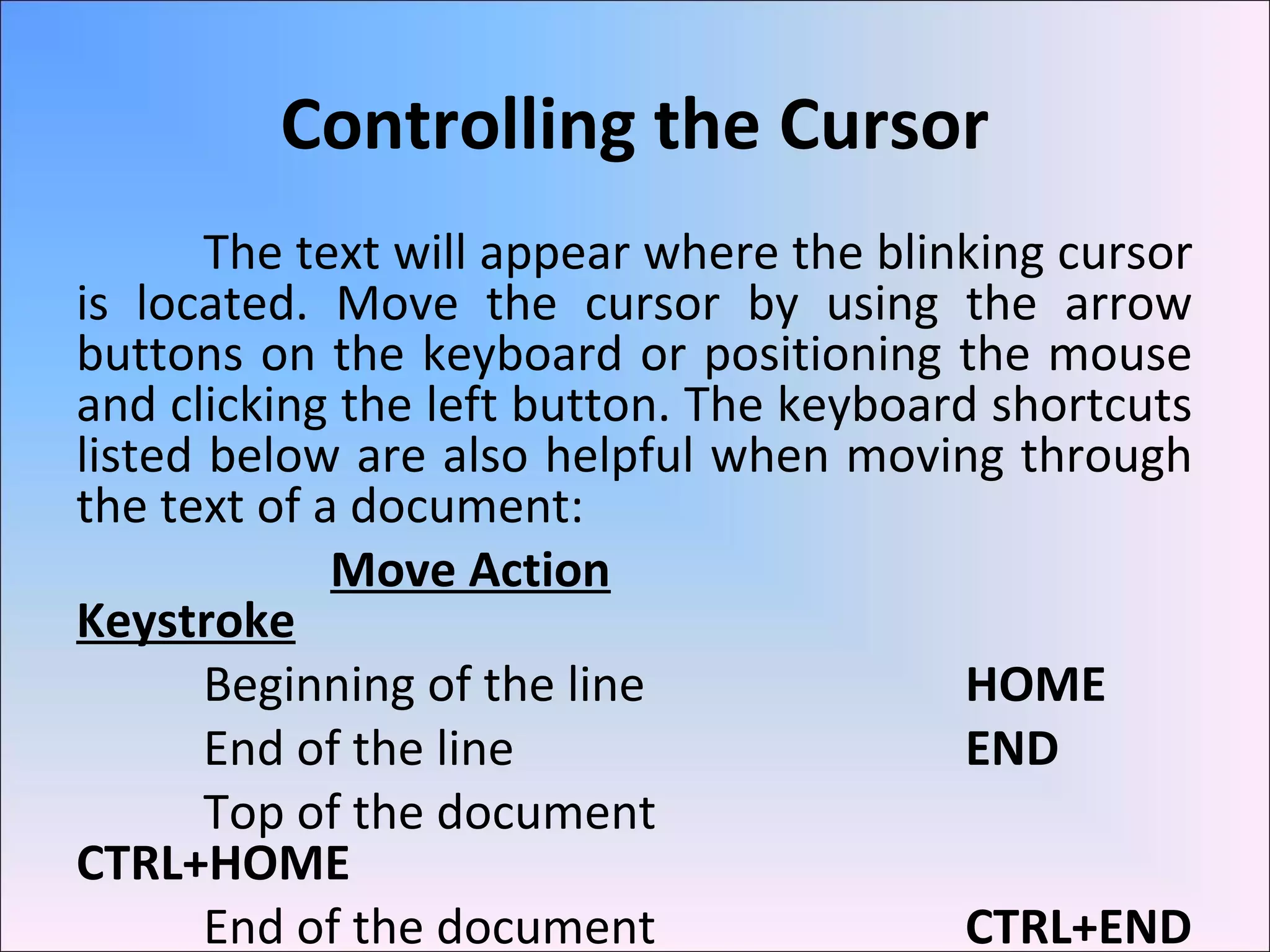 Controlling the Cursor

The text will appear where the blinking cursor is located. Move the cursor by using the arrow buttons on the keyboard or positioning the mouse and clicking the left button. The keyboard shortcuts listed below are also helpful when moving through the text of a document:

Move Action
Keystroke

Beginning of the line HOME
End of the line END
Top of the document
CTRL+HOME
End of the document CTRL+END